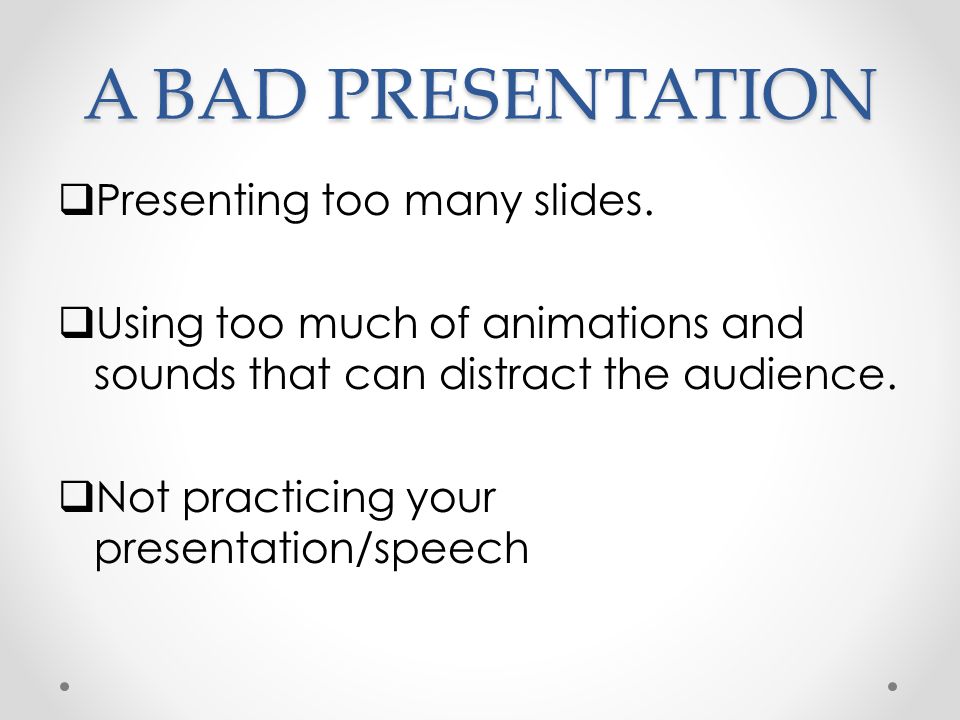 A BAD PRESENTATION

❑Presenting too many slides.

❑Using too much of animations and sounds that can distract the audience.

❑Not practicing your presentation/speech